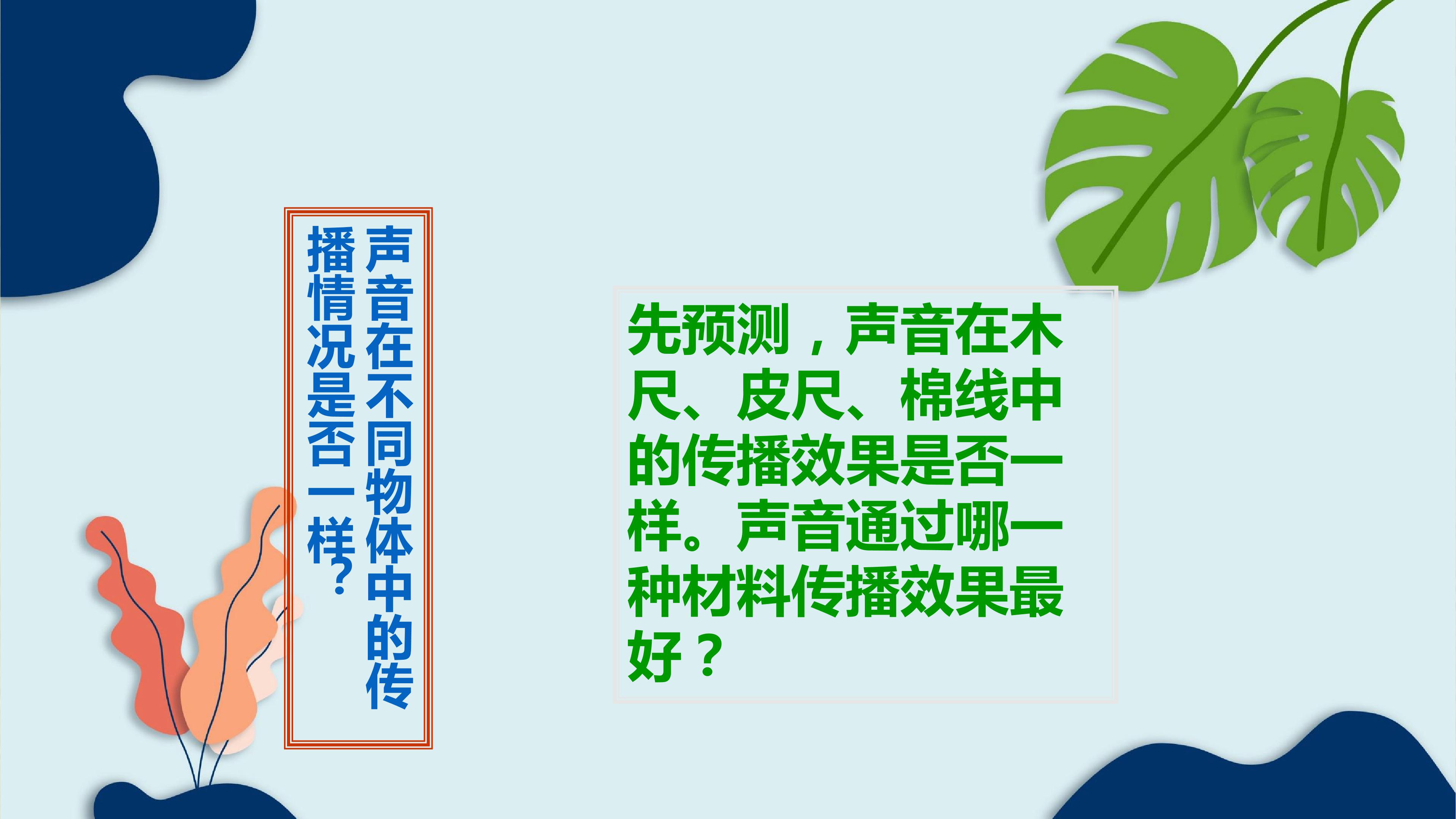 声音在不同物体中的传播情况是否一样？

先预测，声音在木尺、皮尺、棉线中的传播效果是否一样。声音通过哪一种材料传播效果最好？